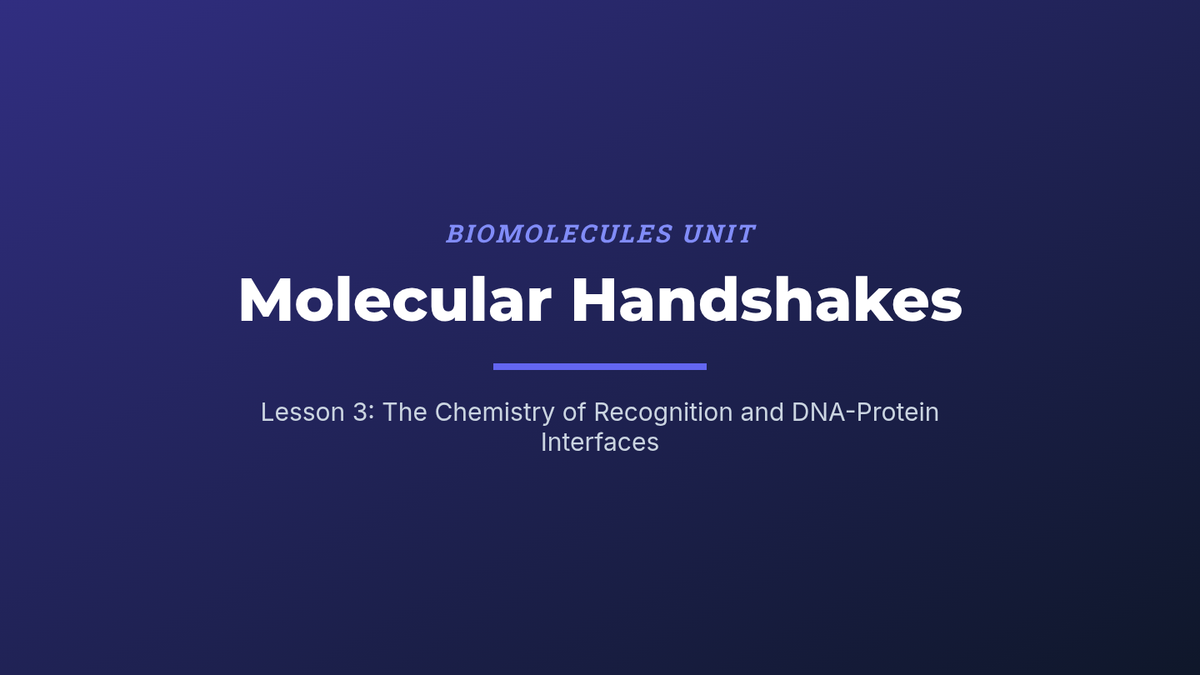 BIOMOLECULES UNIT

Molecular Handshakes

Lesson 3: The Chemistry of Recognition and DNA-Protein Interfaces